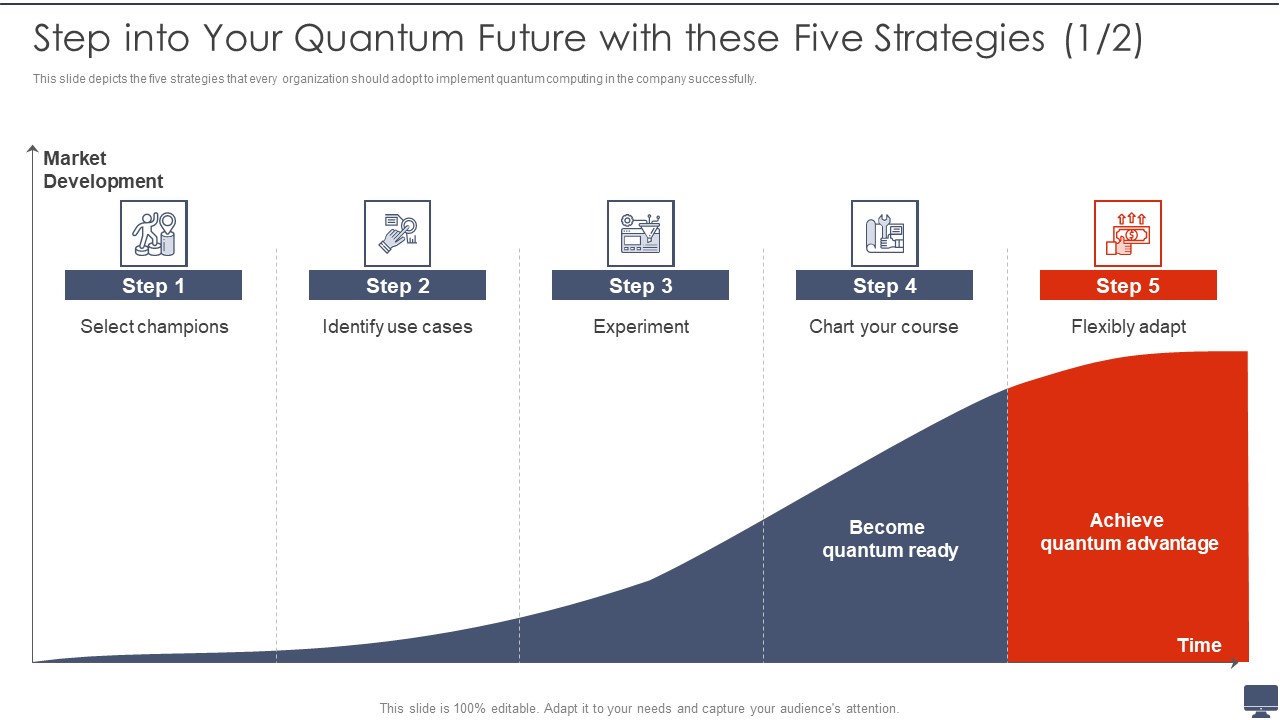 Step into Your Quantum Future with these Five Strategies (1/2)

This slide depicts the five strategies that every organization should adopt to implement quantum computing in the company successfully.

Market Development

Step 1
Select champions

Step 2
Identify use cases

Step 3
Experiment

Step 4
Chart your course

Step 5
Flexibly adapt

Become quantum ready

Achieve quantum advantage

Time

This slide is 100% editable. Adapt it to your needs and capture your audience's attention.